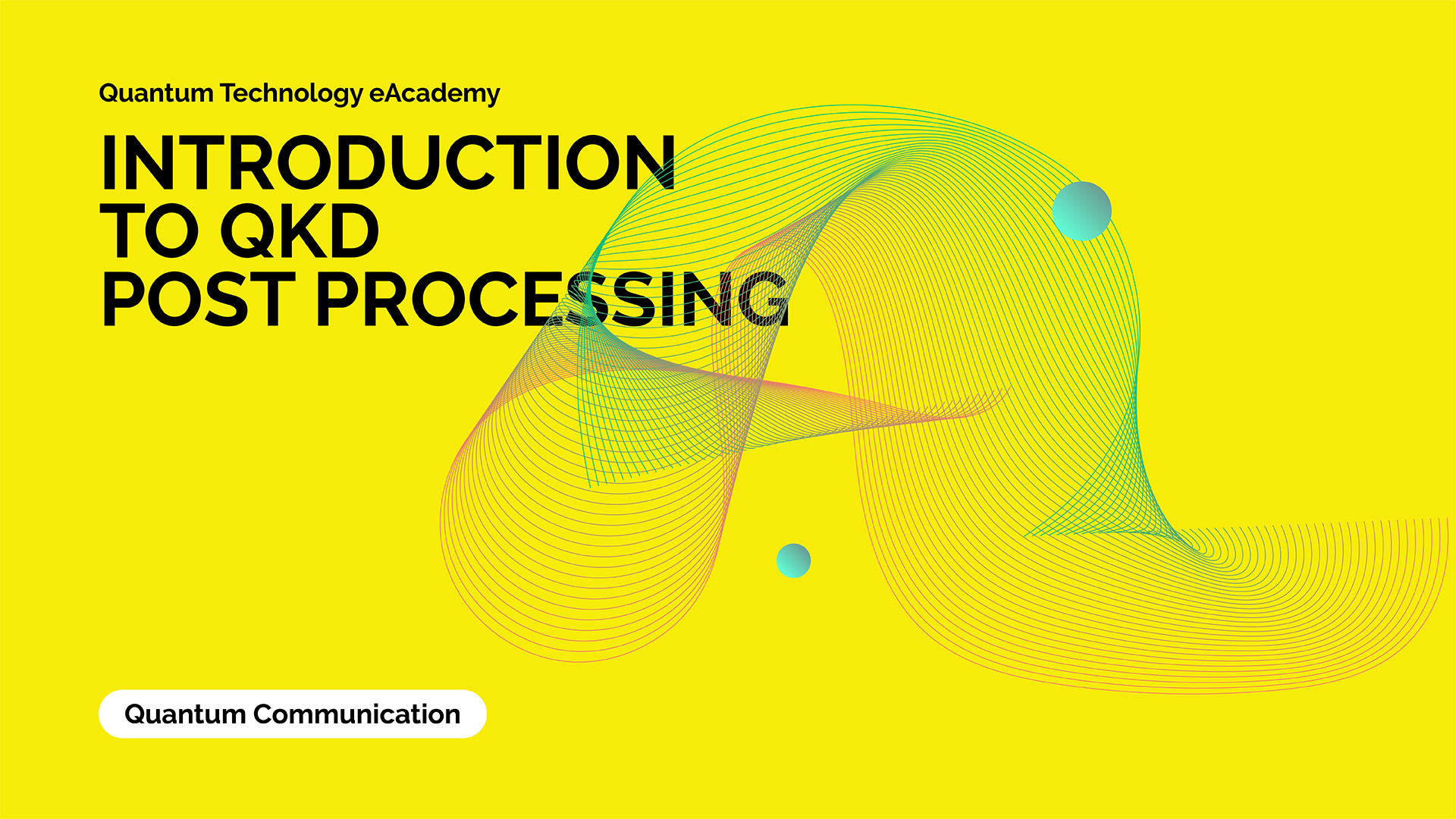 Quantum Technology eAcademy

INTRODUCTION TO QKD POST PROCESSING

Quantum Communication